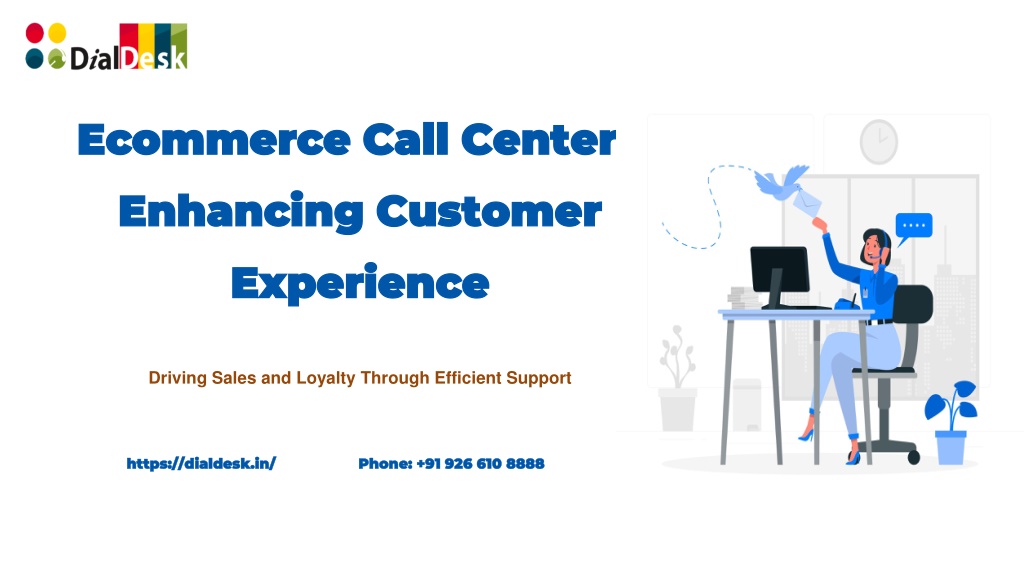 DialDesk

Ecommerce Call Center Enhancing Customer Experience

Driving Sales and Loyalty Through Efficient Support

https://dialdesk.in/

Phone: +91 926 610 8888